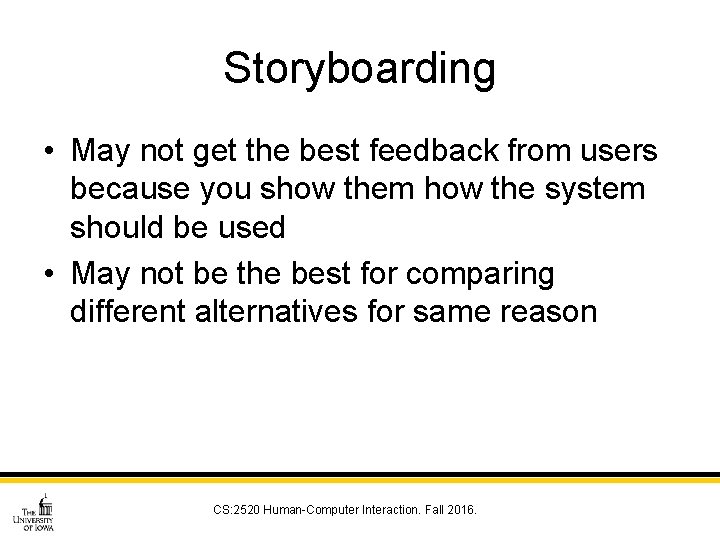 Storyboarding

• May not get the best feedback from users because you show them how the system should be used
• May not be the best for comparing different alternatives for same reason

THE UNIVERSITY OF IOWA

CS:2520 Human-Computer Interaction. Fall 2016.